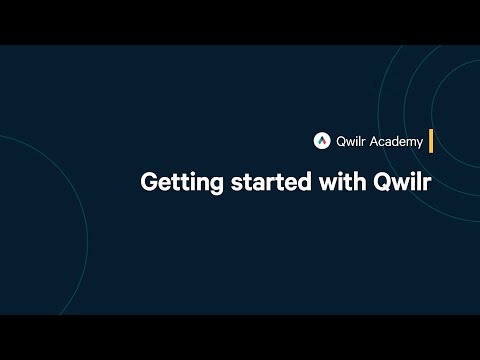 Qwilr Academy

Getting started with Qwilr